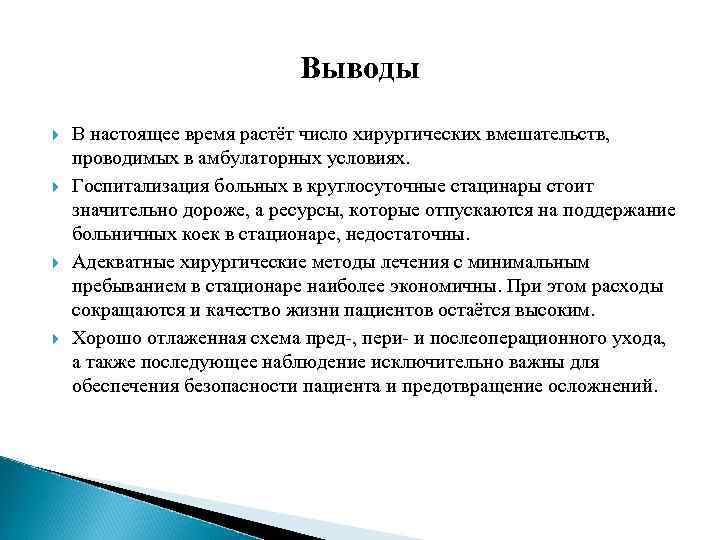 Выводы

В настоящее время растёт число хирургических вмешательств, проводимых в амбулаторных условиях.

Госпитализация больных в круглосуточные стацинары стоит значительно дороже, а ресурсы, которые отпускаются на поддержание больничных коек в стационаре, недостаточны.

Адекватные хирургические методы лечения с минимальным пребыванием в стационаре наиболее экономичны. При этом расходы сокращаются и качество жизни пациентов остаётся высоким.

Хорошо отлаженная схема пред-, пери- и послеоперационного ухода, а также последующее наблюдение исключительно важны для обеспечения безопасности пациента и предотвращение осложнений.